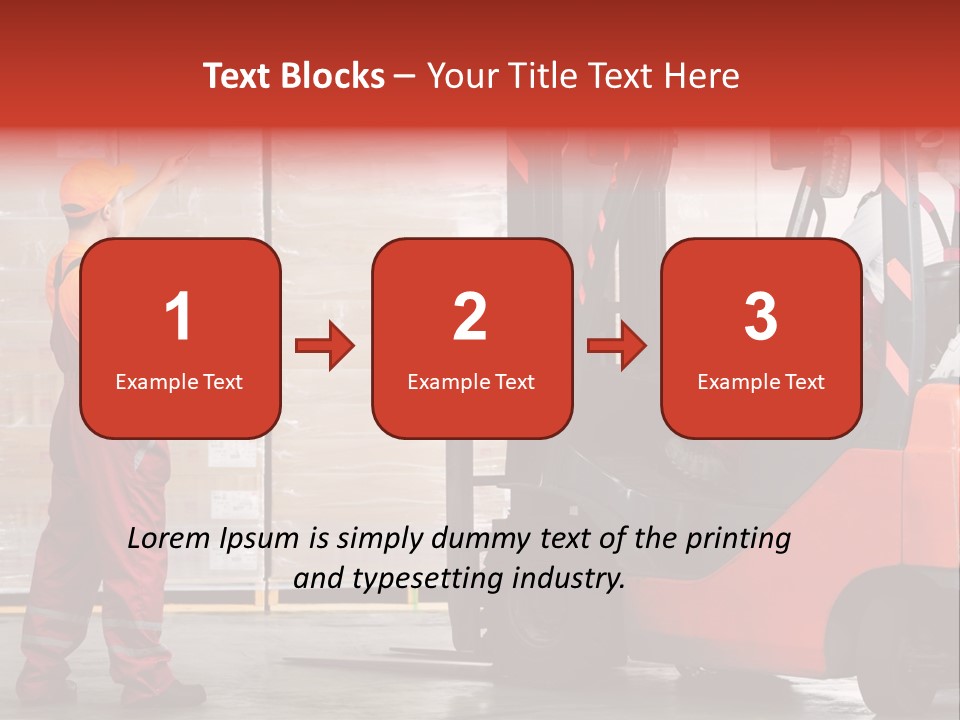 Text Blocks – Your Title Text Here

1
Example Text

2
Example Text

3
Example Text

Lorem Ipsum is simply dummy text of the printing and typesetting industry.